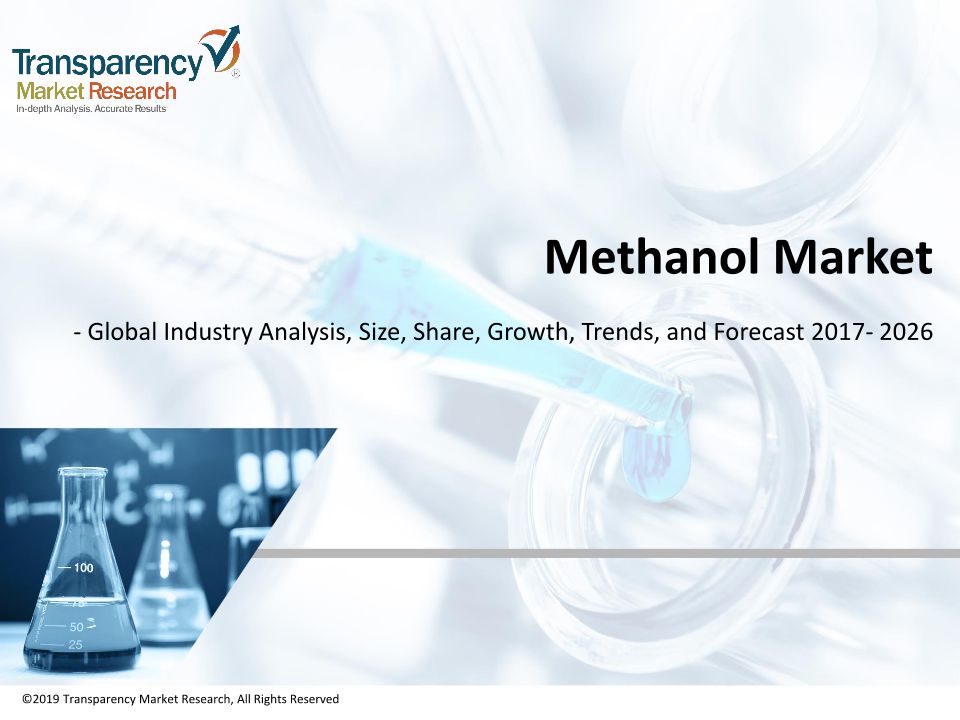 Transparency
Market Research
In-depth Analysis. Accurate Results

Methanol Market

- Global Industry Analysis, Size, Share, Growth, Trends, and Forecast 2017- 2026

100
75
50
25

©2019 Transparency Market Research, All Rights Reserved